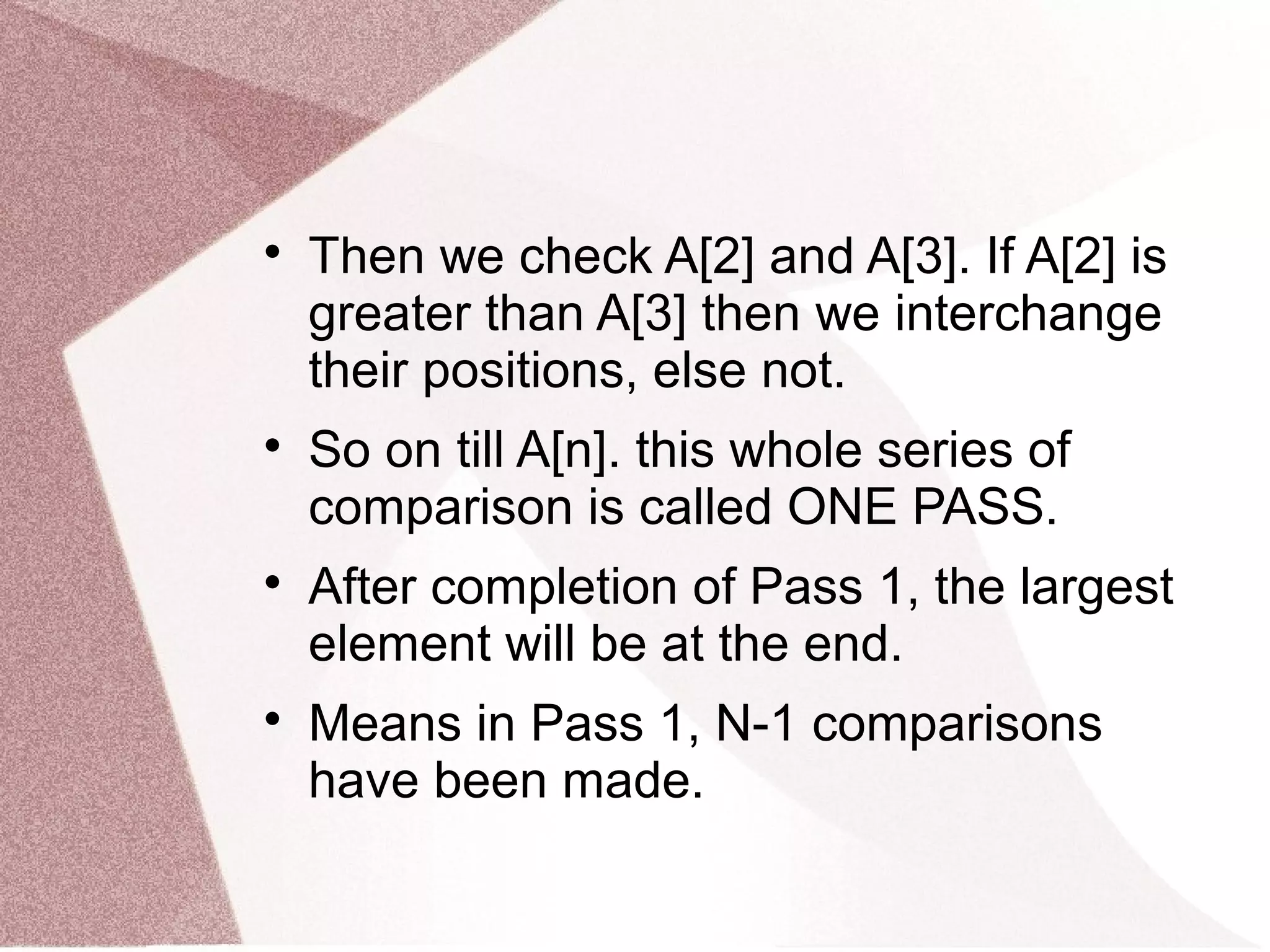 • Then we check A[2] and A[3]. If A[2] is greater than A[3] then we interchange their positions, else not.

• So on till A[n]. this whole series of comparison is called ONE PASS.

• After completion of Pass 1, the largest element will be at the end.

• Means in Pass 1, N-1 comparisons have been made.